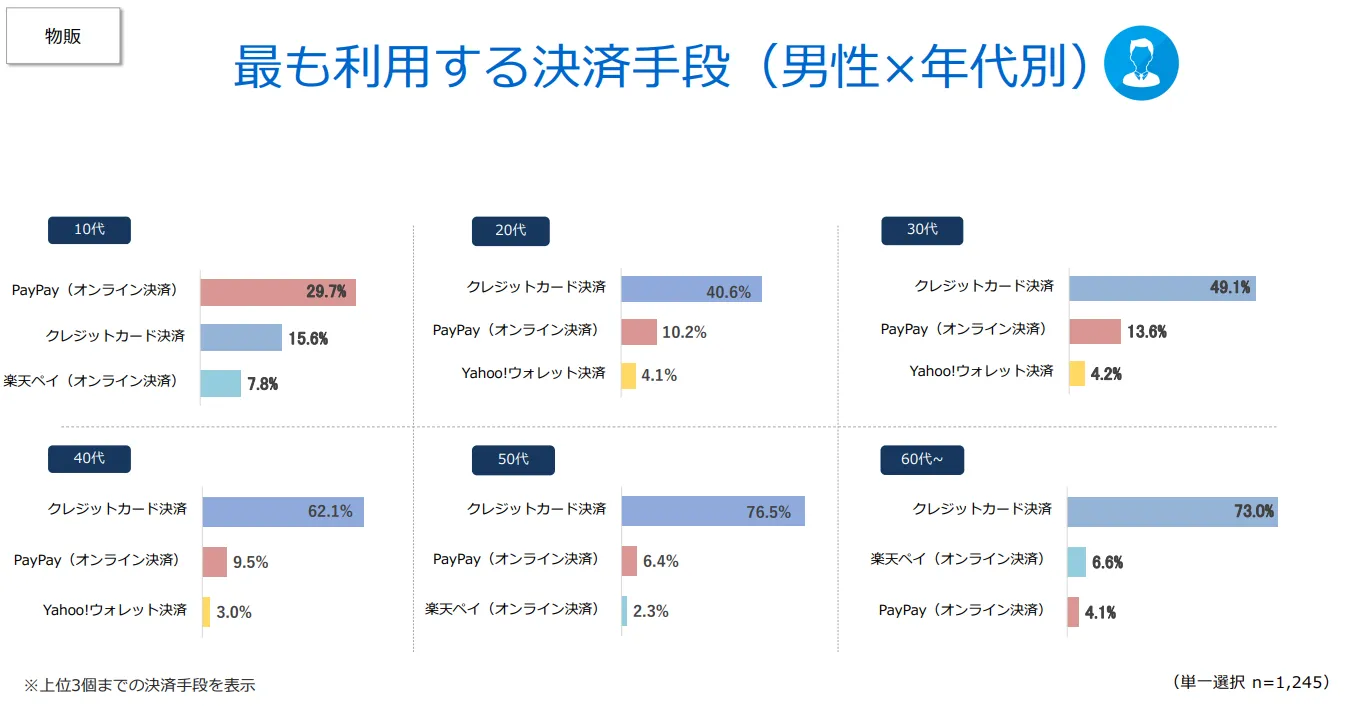 物販

最も利用する決済手段（男性×年代別）

10代

PayPay（オンライン決済） 29.7%
クレジットカード決済 15.6%
楽天ペイ（オンライン決済） 7.8%

20代

クレジットカード決済 40.6%
PayPay（オンライン決済） 10.2%
Yahoo!ウォレット決済 4.1%

30代

クレジットカード決済 49.1%
PayPay（オンライン決済） 13.6%
Yahoo!ウォレット決済 4.2%

40代

クレジットカード決済 62.1%
PayPay（オンライン決済） 9.5%
Yahoo!ウォレット決済 3.0%

50代

クレジットカード決済 76.5%
PayPay（オンライン決済） 6.4%
楽天ペイ（オンライン決済） 2.3%

60代~

クレジットカード決済 73.0%
楽天ペイ（オンライン決済） 6.6%
PayPay（オンライン決済） 4.1%

※上位3個までの決済手段を表示

（単一選択 n=1,245）